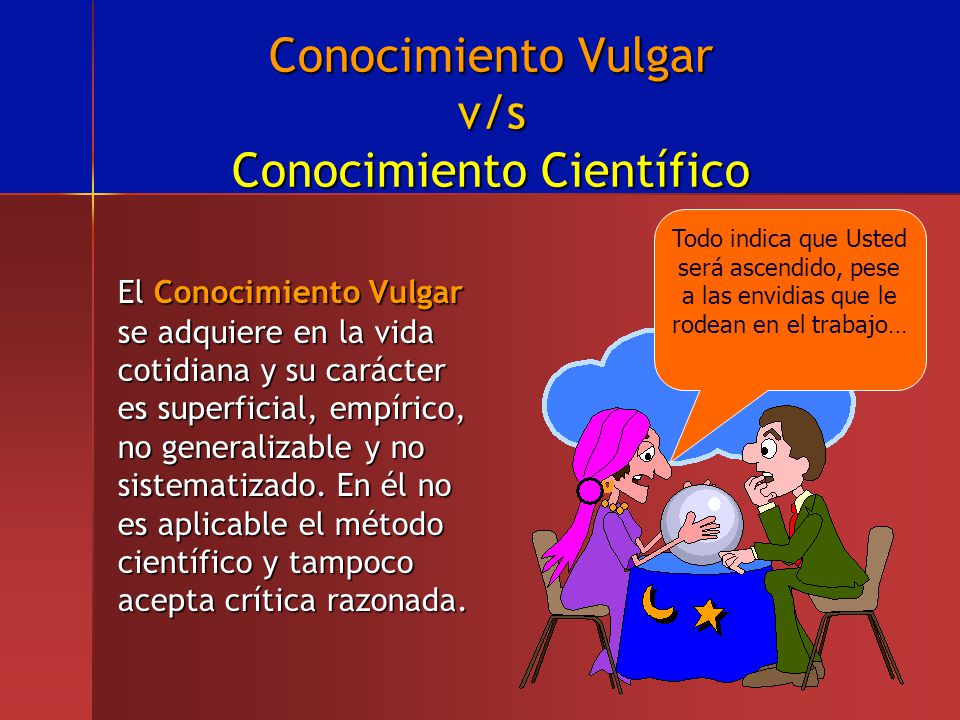 Conocimiento Vulgar
v/s
Conocimiento Científico

El Conocimiento Vulgar se adquiere en la vida cotidiana y su carácter es superficial, empírico, no generalizable y no sistematizado. En él no es aplicable el método científico y tampoco acepta crítica razonada.

Todo indica que Usted será ascendido, pese a las envidias que le rodean en el trabajo…